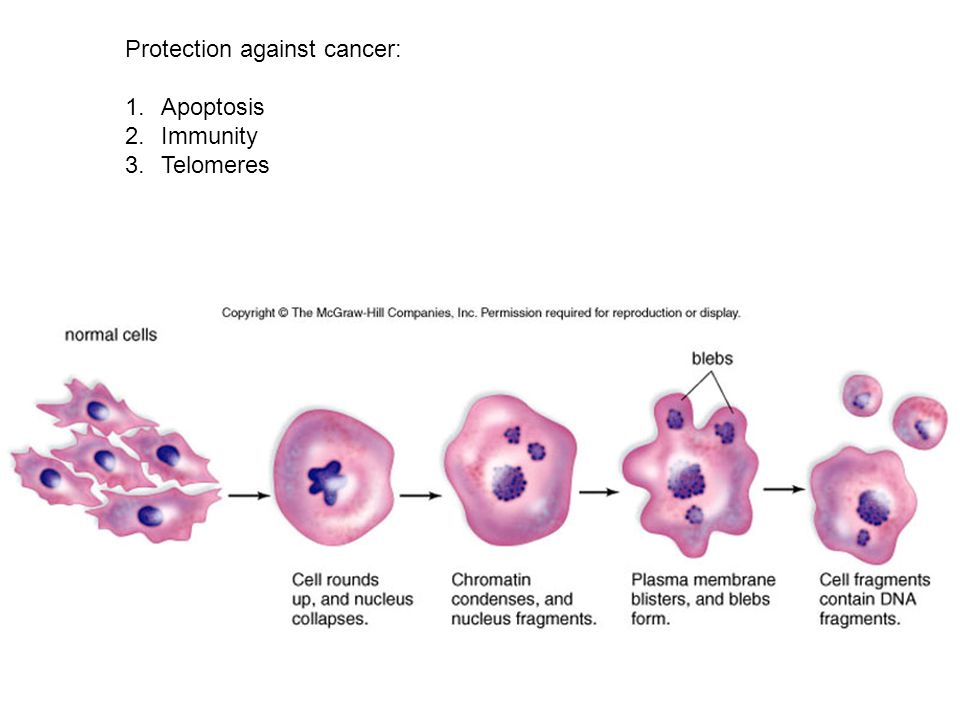 Protection against cancer:

1. Apoptosis
2. Immunity
3. Telomeres

Copyright © The McGraw-Hill Companies, Inc. Permission required for reproduction or display.

normal cells

blebs

Cell rounds up, and nucleus collapses.

Chromatin condenses, and nucleus fragments.

Plasma membrane blisters, and blebs form.

Cell fragments contain DNA fragments.